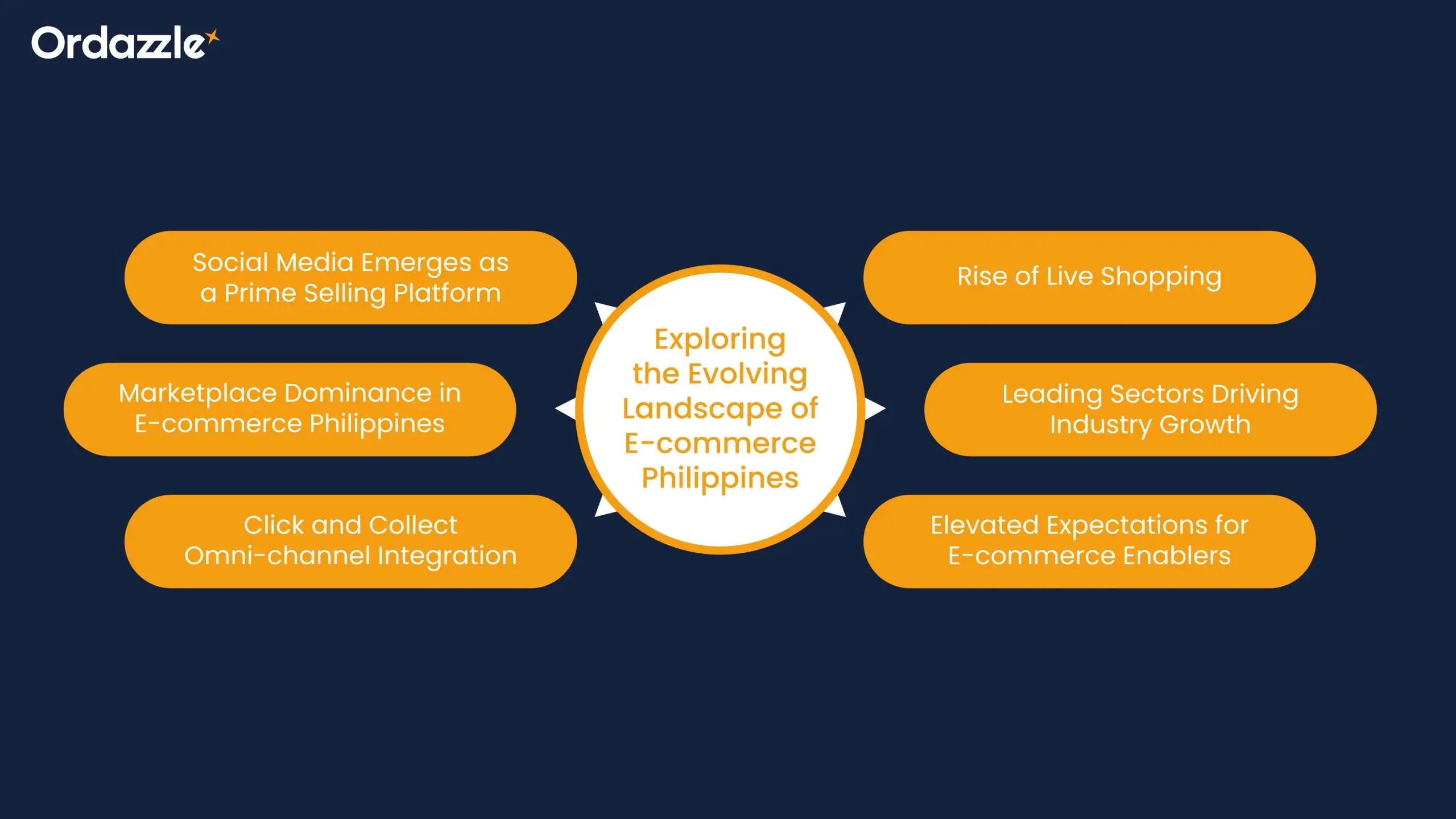 Ordazzle

Exploring the Evolving Landscape of E-commerce Philippines

Social Media Emerges as a Prime Selling Platform

Marketplace Dominance in E-commerce Philippines

Click and Collect Omni-channel Integration

Rise of Live Shopping

Leading Sectors Driving Industry Growth

Elevated Expectations for E-commerce Enablers